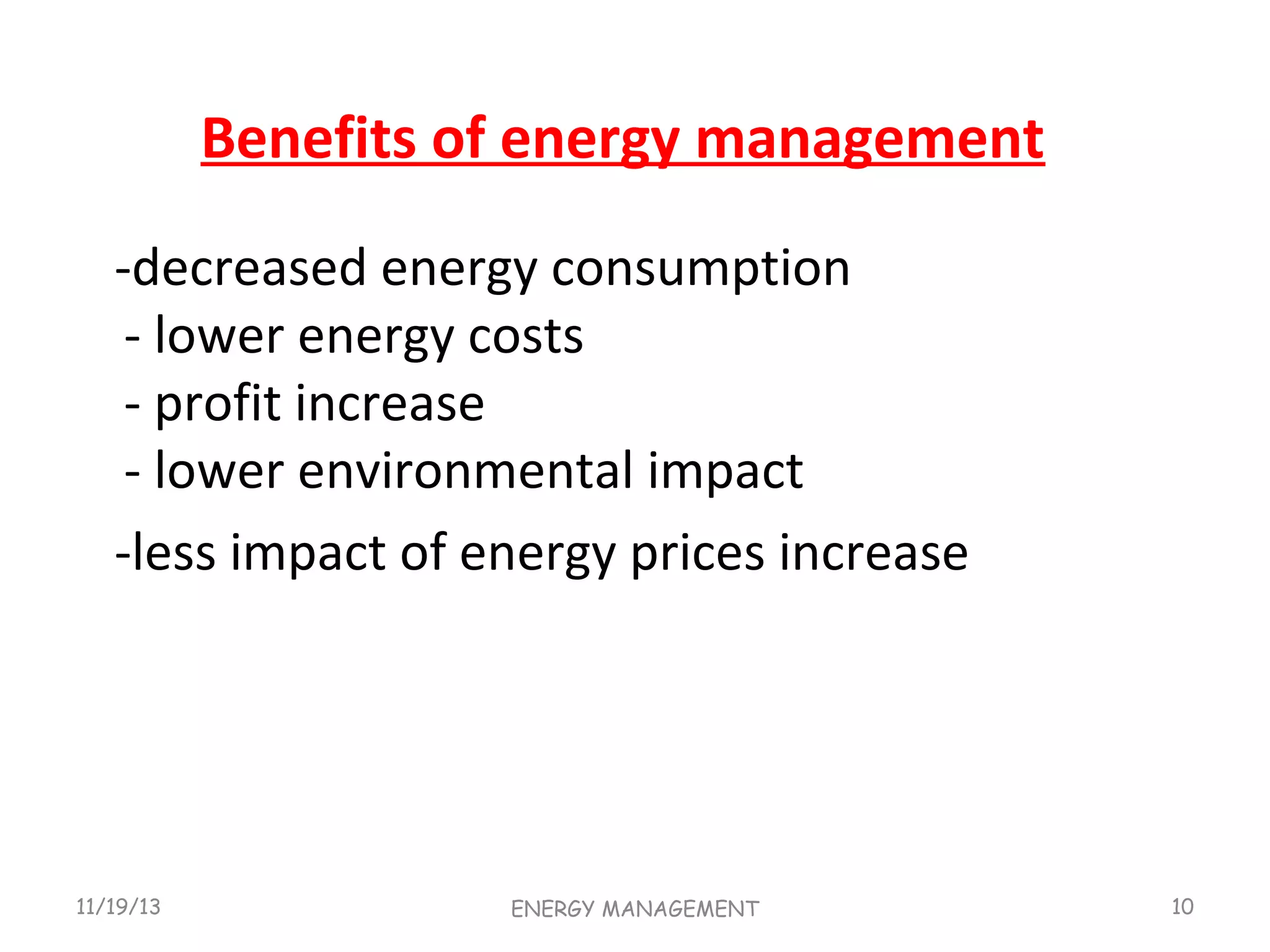 Benefits of energy management

-decreased energy consumption
- lower energy costs
- profit increase
- lower environmental impact
-less impact of energy prices increase

11/19/13
ENERGY MANAGEMENT
10